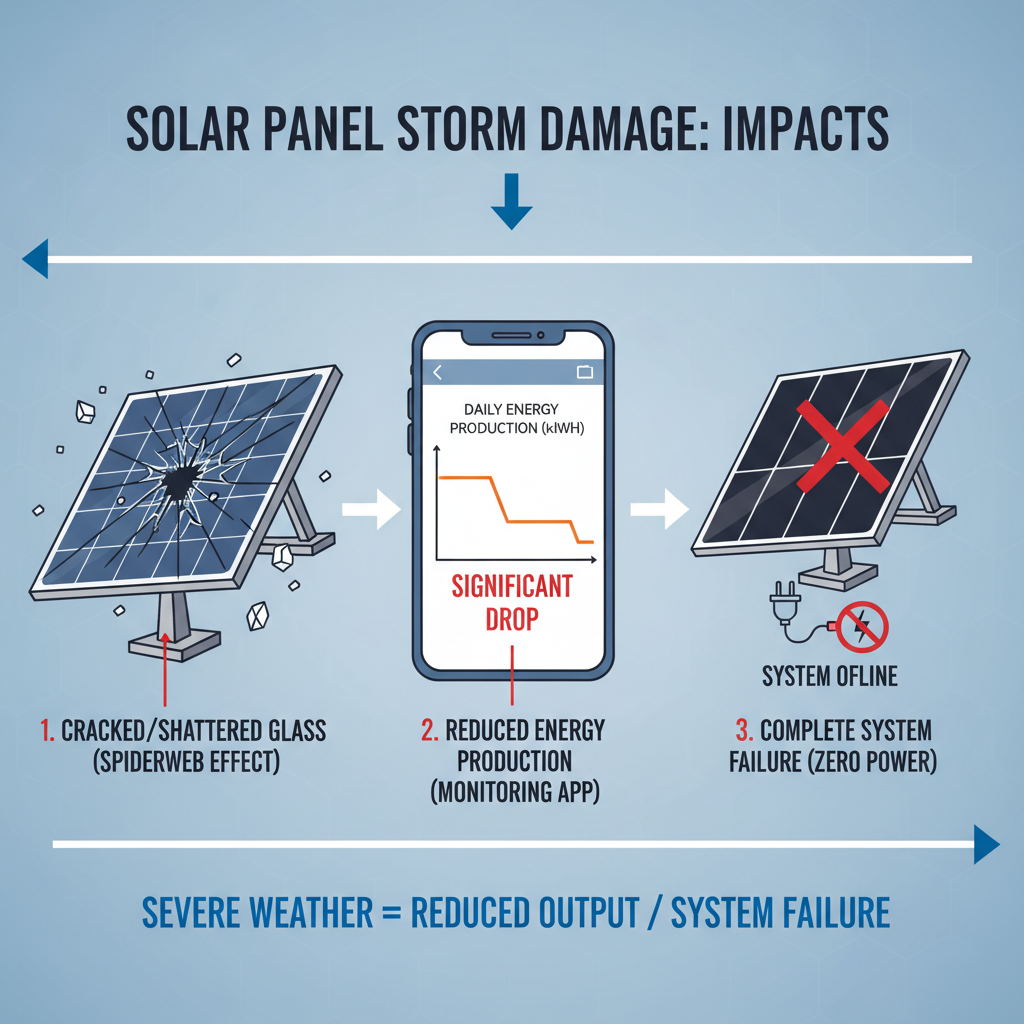 SOLAR PANEL STORM DAMAGE: IMPACTS

DAILY ENERGY PRODUCTION (kIWH)

SIGNIFICANT DROP

SYSTEM OFLINE

1. CRACKED/SHATTERED GLASS (SPIDERWEB EFFECT)

2. REDUCED ENERGY PRODUCTION (MONITORING APP)

3. COMPLETE SYSTEM FAILURE (ZERO POWER)

SEVERE WEATHER = REDUCED OUTPUT / SYSTEM FAILURE